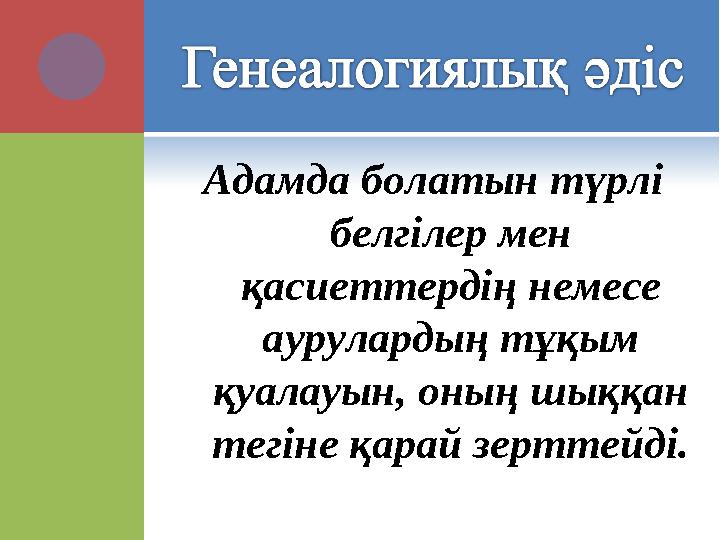 Генеалогиялық әдіс

Адамда болатын түрлі белгілер мен қасиеттердің немесе аурулардың тұқым қуалауын, оның шыққан тегіне қарай зерттейді.